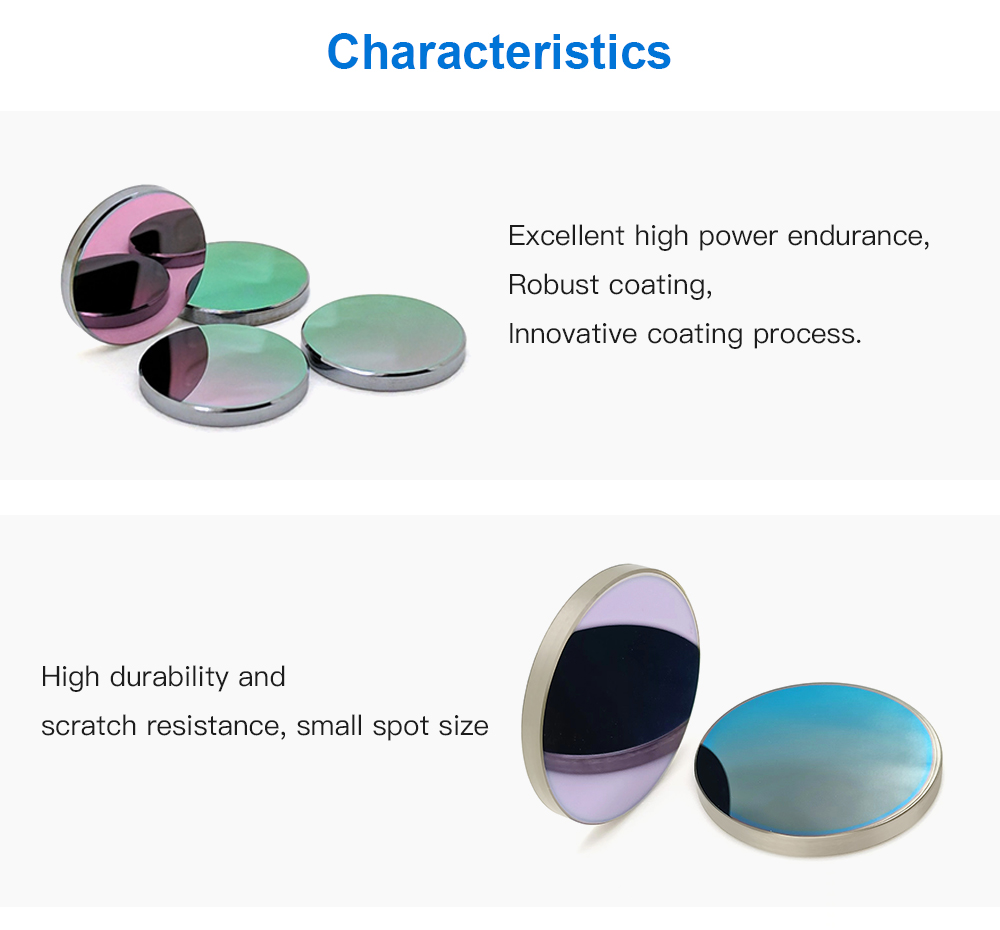 Characteristics

Excellent high power endurance,
Robust coating,
Innovative coating process.

High durability and
scratch resistance, small spot size